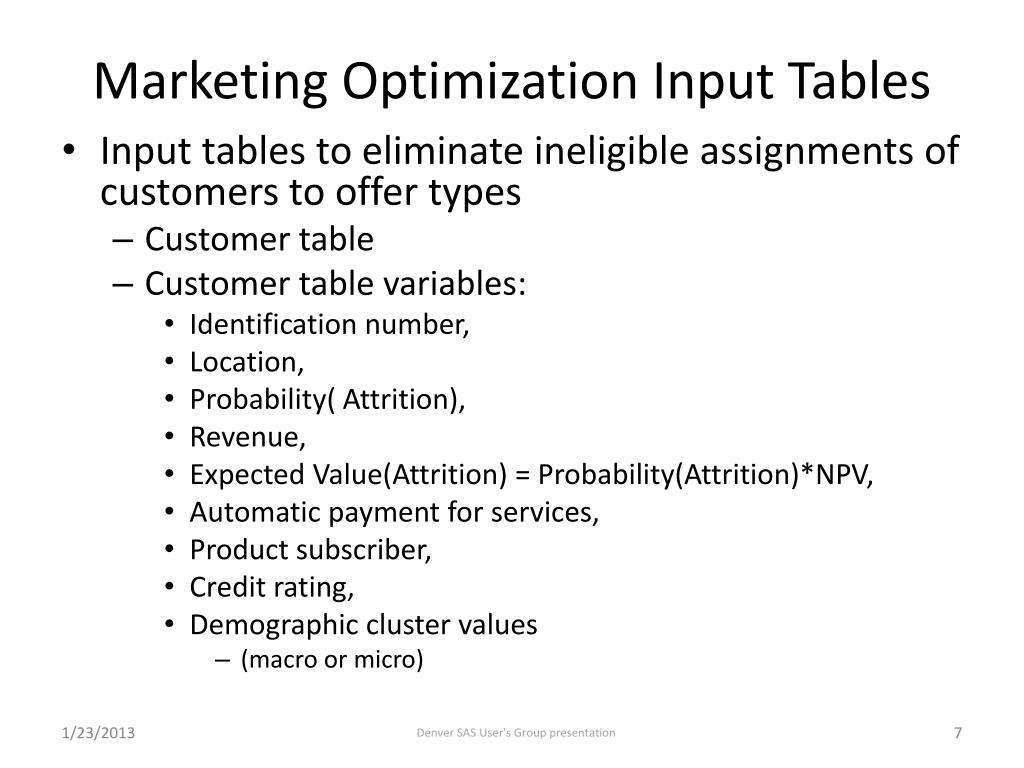 Marketing Optimization Input Tables

• Input tables to eliminate ineligible assignments of customers to offer types
– Customer table
– Customer table variables:
• Identification number,
• Location,
• Probability( Attrition),
• Revenue,
• Expected Value(Attrition) = Probability(Attrition)*NPV,
• Automatic payment for services,
• Product subscriber,
• Credit rating,
• Demographic cluster values
– (macro or micro)

1/23/2013

Denver SAS User's Group presentation

7